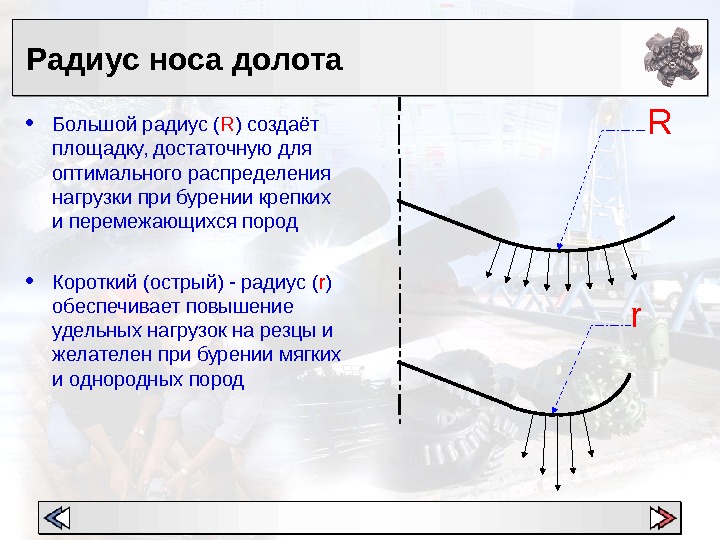 Радиус носа долота

• Большой радиус (R) создаёт площадку, достаточную для оптимального распределения нагрузки при бурении крепких и перемежающихся пород

• Короткий (острый) - радиус (r) обеспечивает повышение удельных нагрузок на резцы и желателен при бурении мягких и однородных пород

R

r